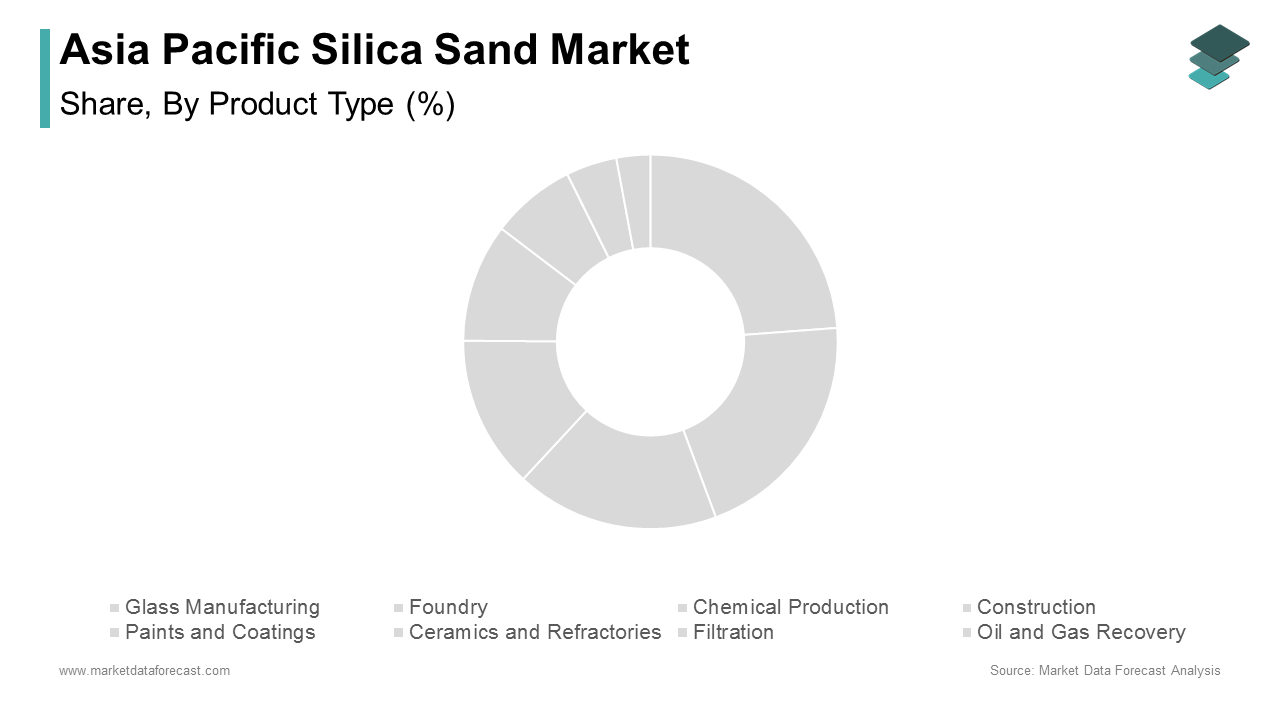 Asia Pacific Silica Sand Market
Share, By Product Type (%)

Glass Manufacturing
Foundry
Chemical Production
Construction
Paints and Coatings
Ceramics and Refractories
Filtration
Oil and Gas Recovery

www.marketdataforecast.com
Source: Market Data Forecast Analysis